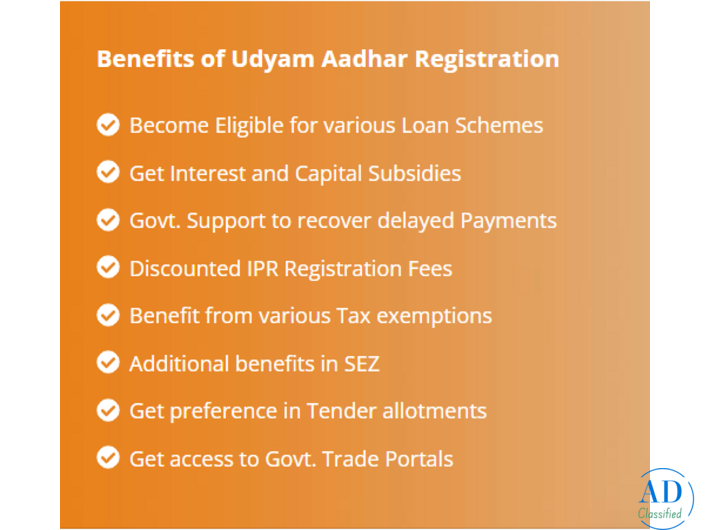 Benefits of Udyam Aadhar Registration

Become Eligible for various Loan Schemes

Get Interest and Capital Subsidies

Govt. Support to recover delayed Payments

Discounted IPR Registration Fees

Benefit from various Tax exemptions

Additional benefits in SEZ

Get preference in Tender allotments

Get access to Govt. Trade Portals

AD
Classified